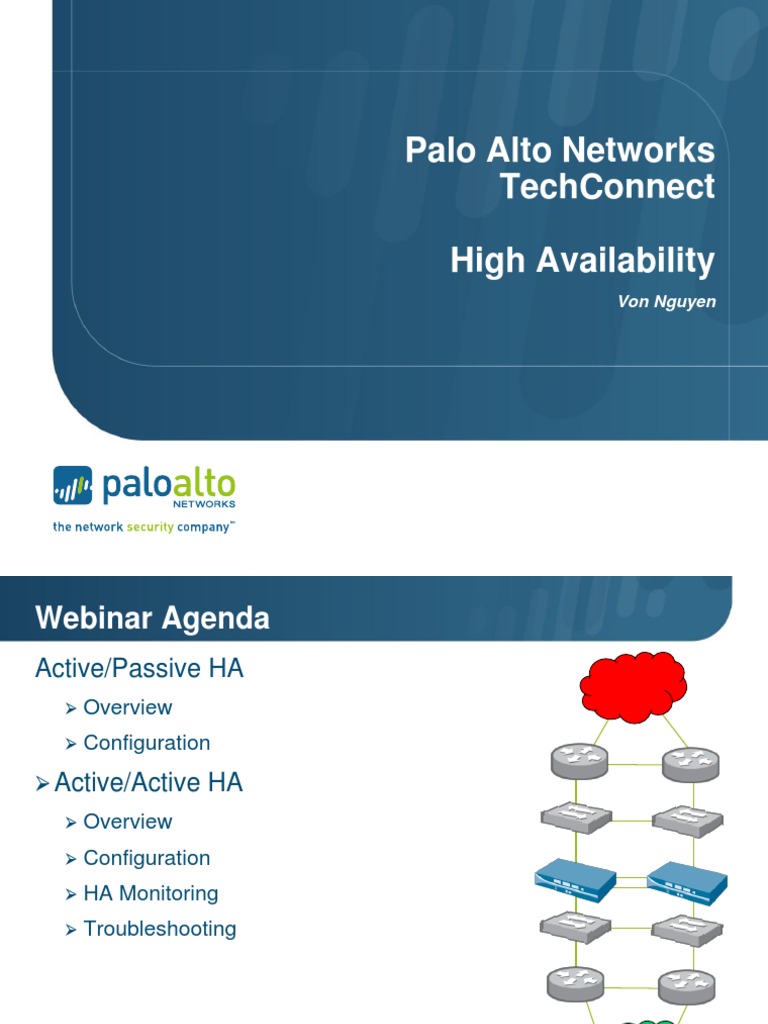 Palo Alto Networks TechConnect

High Availability

Von Nguyen

paloalto NETWORKS

the network security company™

Webinar Agenda

Active/Passive HA

➢ Overview

➢ Configuration

➢ Active/Active HA

➢ Overview

➢ Configuration

➢ HA Monitoring

➢ Troubleshooting